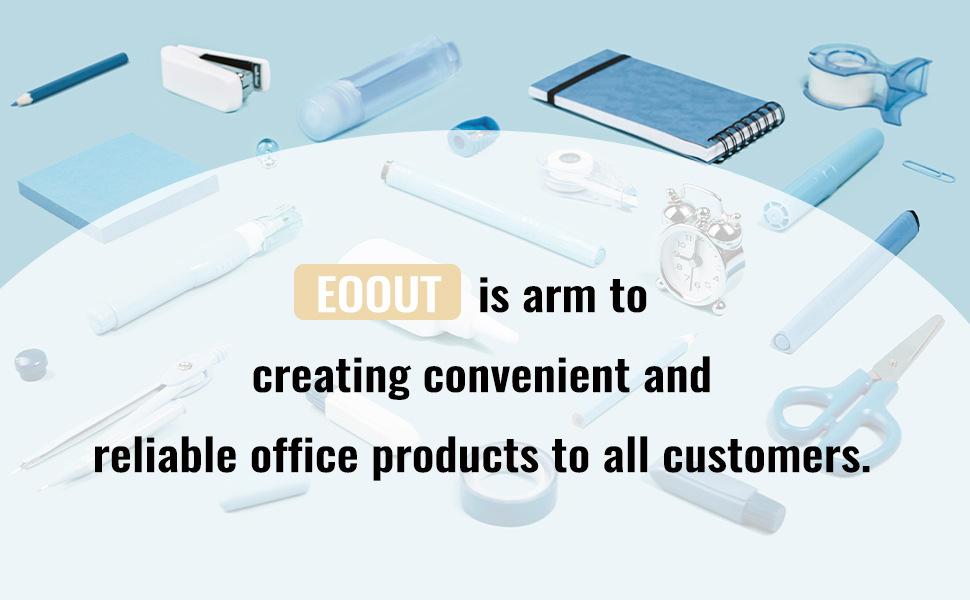 EOOUT is arm to creating convenient and reliable office products to all customers.